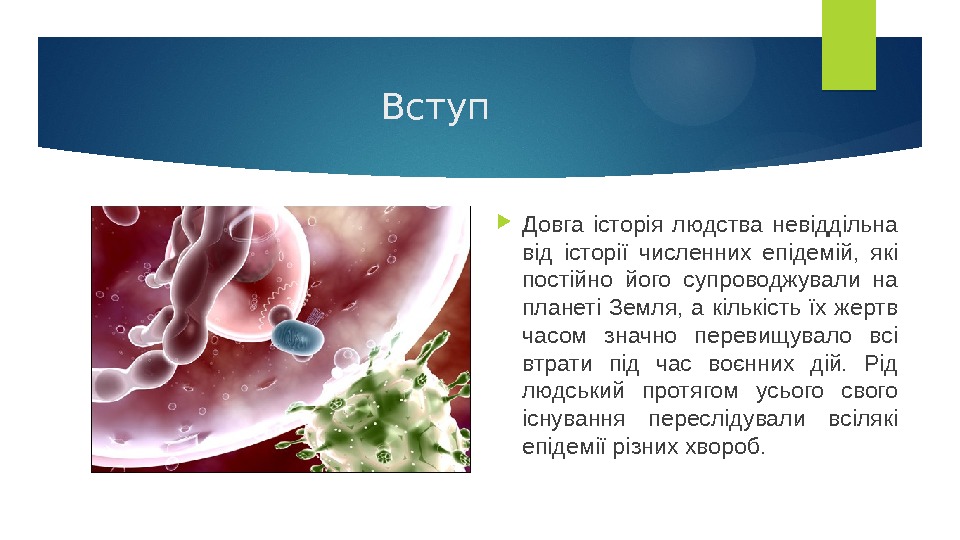 Вступ

Довга історія людства невіддільна від історії численних епідемій, які постійно його супроводжували на планеті Земля, а кількість їх жертв часом значно перевищувало всі втрати під час воєнних дій. Рід людський протягом усього свого існування переслідували всілякі епідемії різних хвороб.